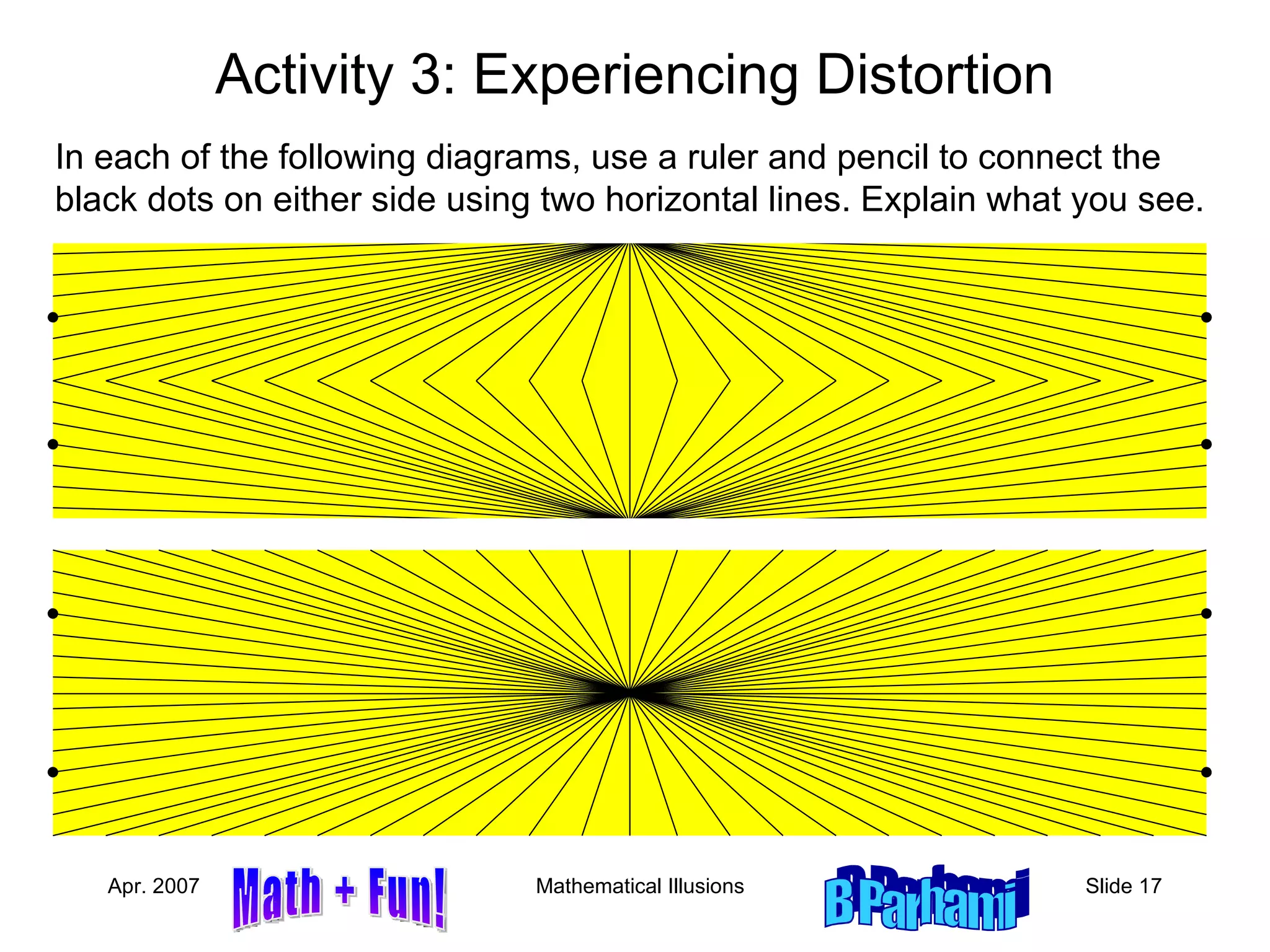 Activity 3: Experiencing Distortion

In each of the following diagrams, use a ruler and pencil to connect the black dots on either side using two horizontal lines. Explain what you see.

Apr. 2007 Math + Fun! Mathematical Illusions B Parhami Slide 17